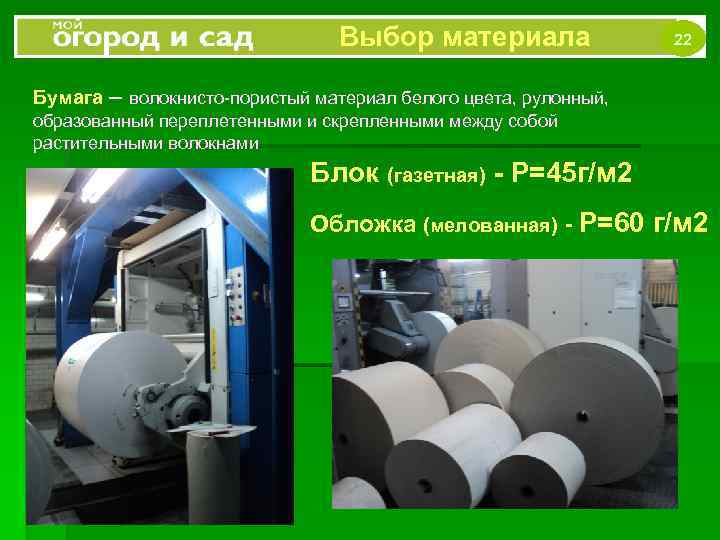 мой огород и сад Выбор материала 22

Бумага – волокнисто-пористый материал белого цвета, рулонный, образованный переплетенными и скрепленными между собой растительными волокнами

Блок (газетная) - Р=45г/м2

Обложка (мелованная) - Р=60 г/м2